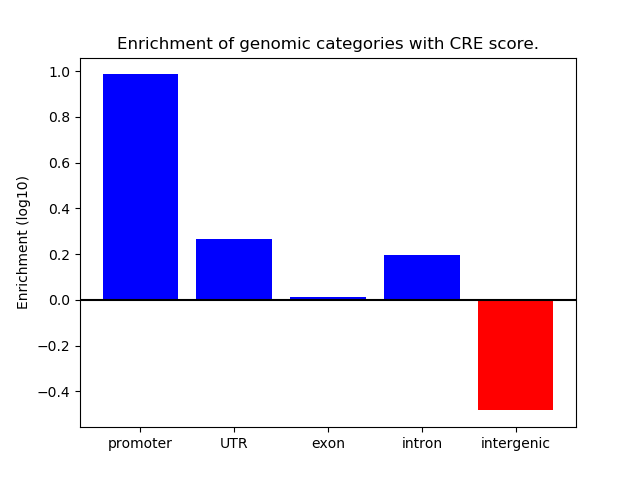 Enrichment of genomic categories with CRE score.

Enrichment (log10)

1.0
0.8
0.6
0.4
0.2
0.0
−0.2
−0.4

promoter
UTR
exon
intron
intergenic